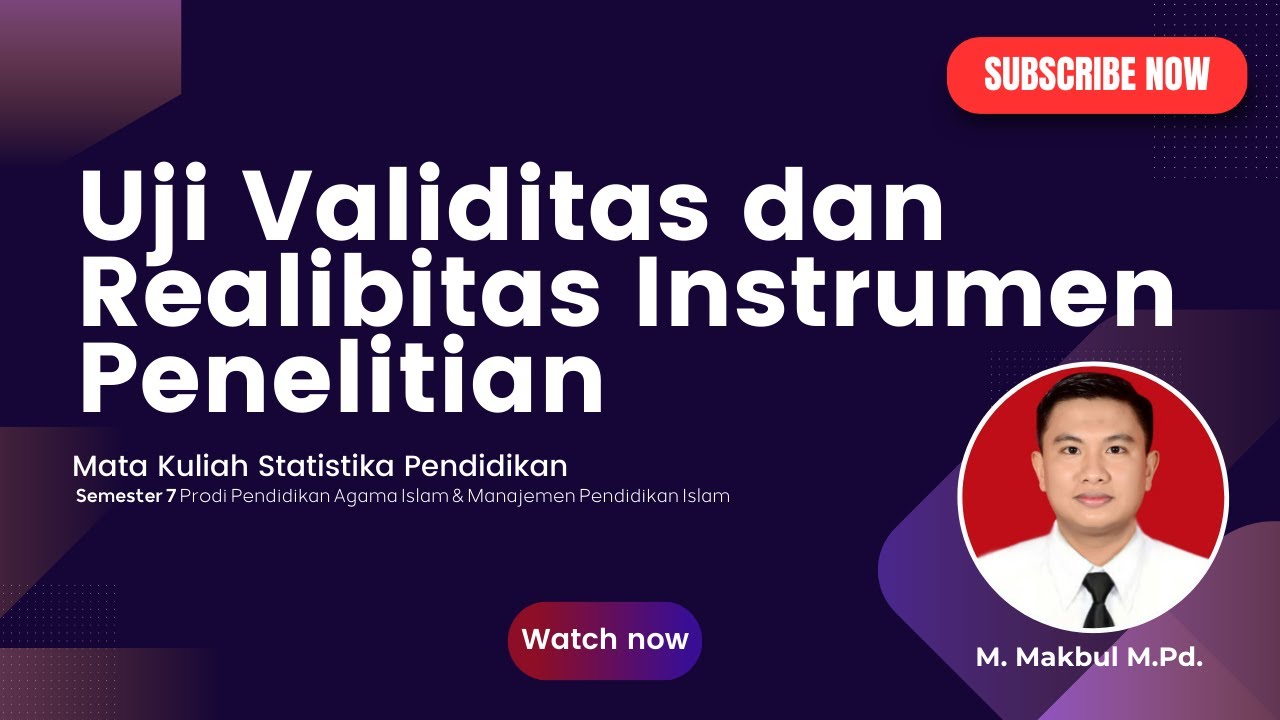 SUBSCRIBE NOW

Uji Validitas dan Realibitas Instrumen Penelitian

Mata Kuliah Statistika Pendidikan
Semester 7 Prodi Pendidikan Agama Islam & Manajemen Pendidikan Islam

Watch now

M. Makbul M.Pd.